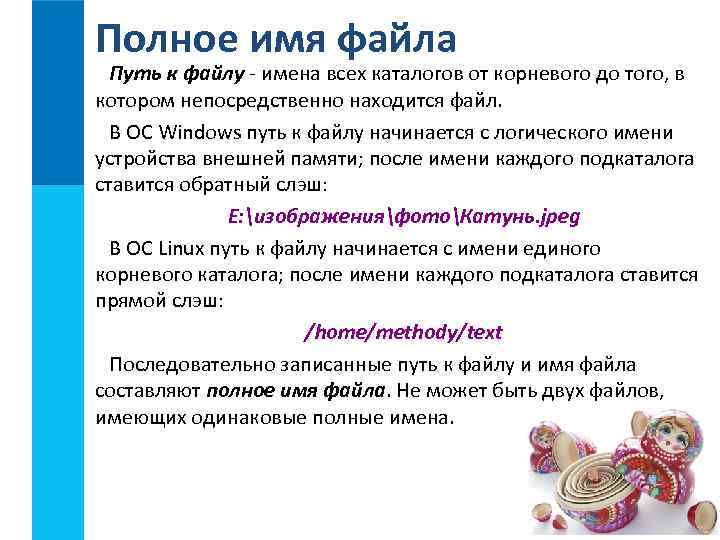 Полное имя файла

Путь к файлу - имена всех каталогов от корневого до того, в котором непосредственно находится файл.

В ОС Windows путь к файлу начинается с логического имени устройства внешней памяти; после имени каждого подкаталога ставится обратный слэш:

E:\изображения\фото\Катунь.jpeg

В ОС Linux путь к файлу начинается с имени единого корневого каталога; после имени каждого подкаталога ставится прямой слэш:

/home/methody/text

Последовательно записанные путь к файлу и имя файла составляют полное имя файла. Не может быть двух файлов, имеющих одинаковые полные имена.